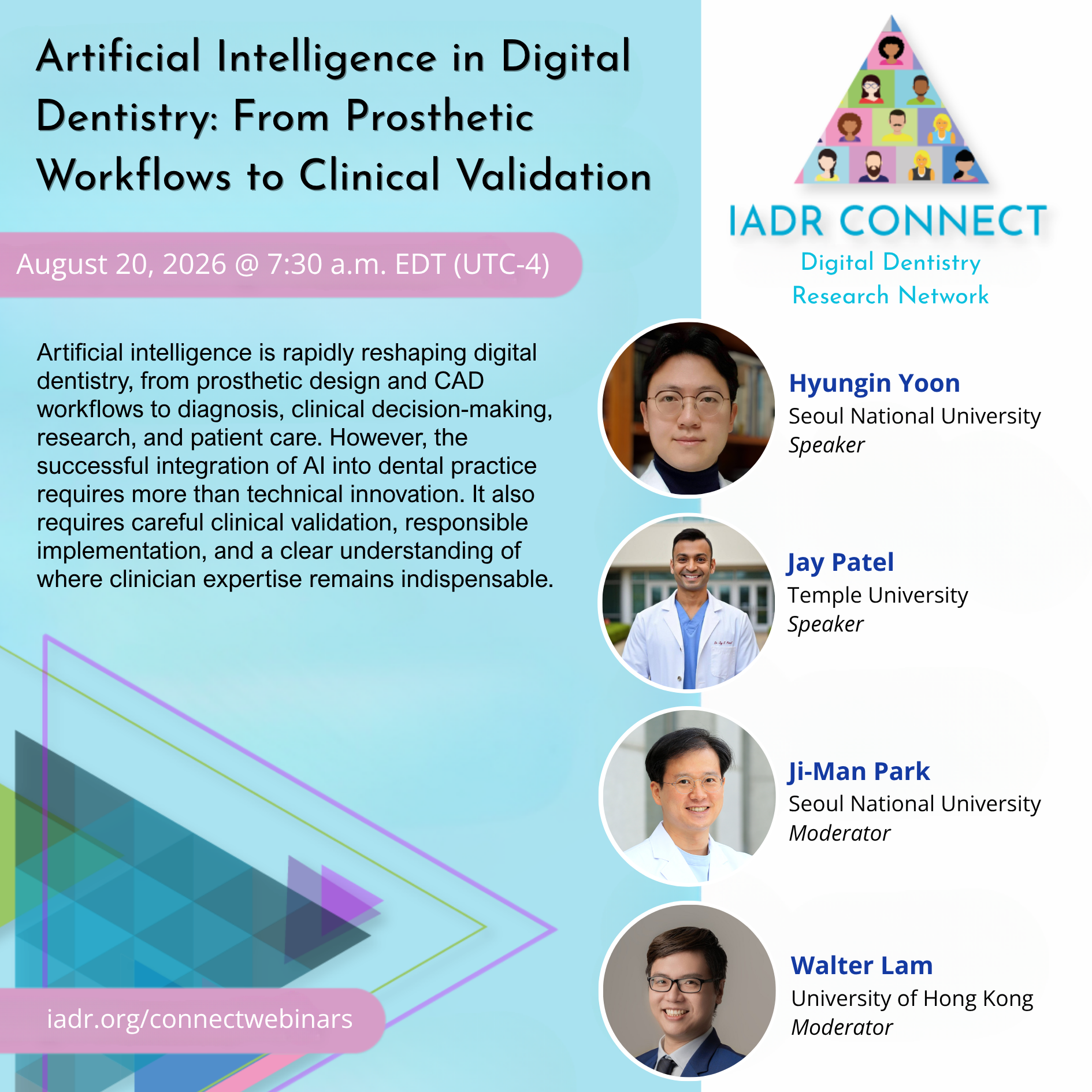 Artificial Intelligence in Digital Dentistry: From Prosthetic Workflows to Clinical Validation

August 20, 2026 @ 7:30 a.m. EDT (UTC-4)

Artificial intelligence is rapidly reshaping digital dentistry, from prosthetic design and CAD workflows to diagnosis, clinical decision-making, research, and patient care. However, the successful integration of AI into dental practice requires more than technical innovation. It also requires careful clinical validation, responsible implementation, and a clear understanding of where clinician expertise remains indispensable.

iadr.org/connectwebinars

IADR CONNECT
Digital Dentistry
Research Network

Hyungin Yoon
Seoul National University
Speaker

Jay Patel
Temple University
Speaker

Ji-Man Park
Seoul National University
Moderator

Walter Lam
University of Hong Kong
Moderator